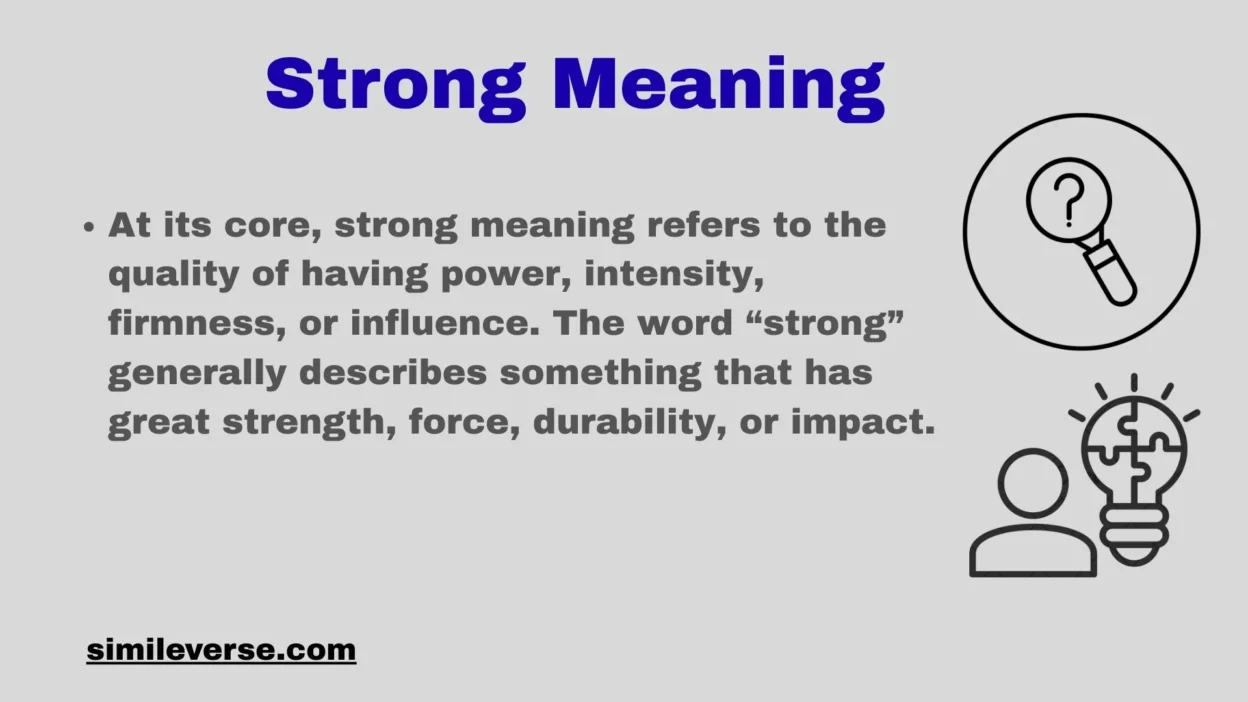 Strong Meaning

• At its core, strong meaning refers to the quality of having power, intensity, firmness, or influence. The word “strong” generally describes something that has great strength, force, durability, or impact.

?

simileverse.com